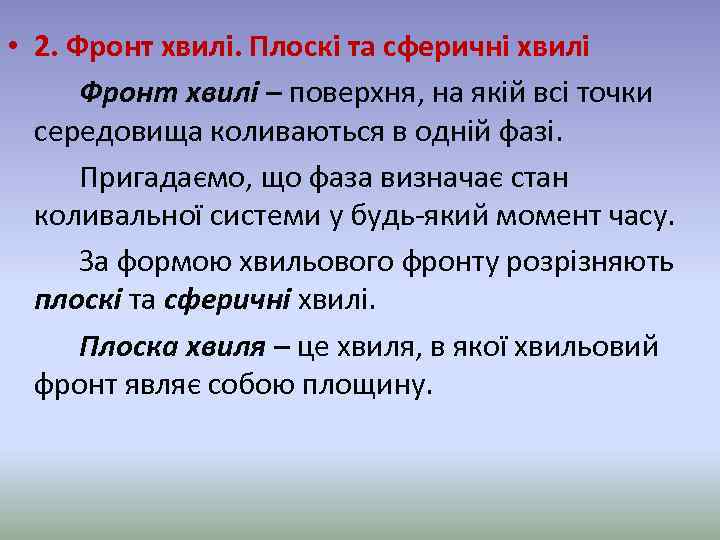 • 2. Фронт хвилі. Плоскі та сферичні хвилі

Фронт хвилі – поверхня, на якій всі точки середовища коливаються в одній фазі.

Пригадаємо, що фаза визначає стан коливальної системи у будь-який момент часу.

За формою хвильового фронту розрізняють плоскі та сферичні хвилі.

Плоска хвиля – це хвиля, в якої хвильовий фронт являє собою площину.